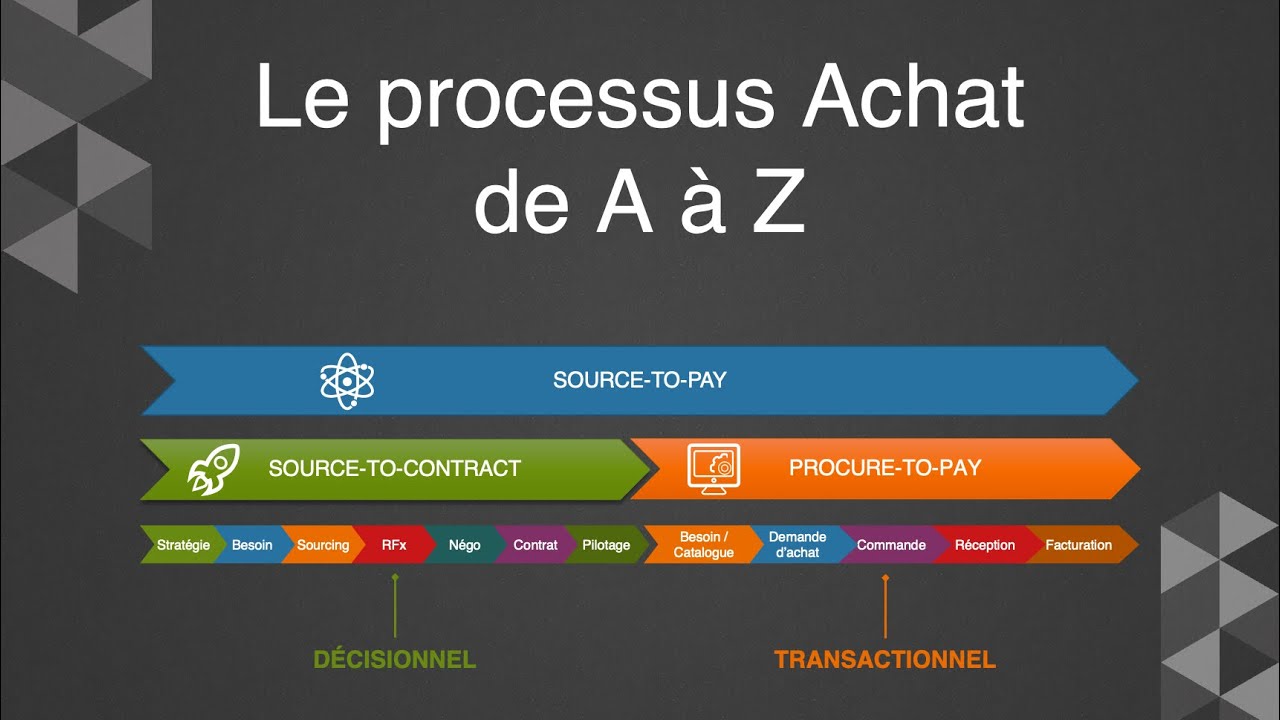 Le processus Achat de A à Z

SOURCE-TO-PAY

SOURCE-TO-CONTRACT

PROCURE-TO-PAY

Stratégie Besoin Sourcing RFx Négo Contrat Pilotage Besoin / Catalogue Demande d'achat Commande Réception Facturation

DÉCISIONNEL

TRANSACTIONNEL